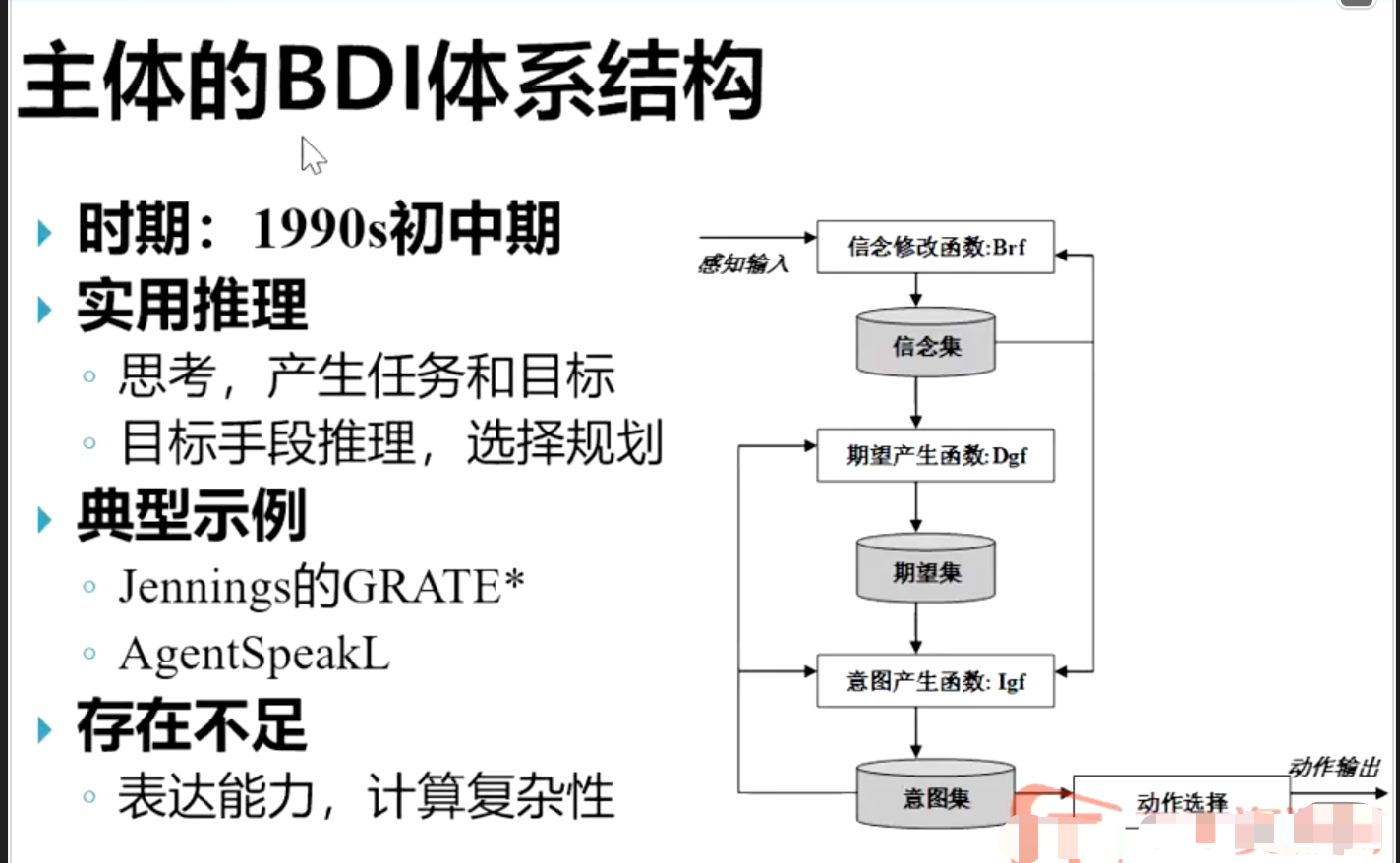 主体的BDI体系结构

时期：1990s初中期

实用推理

思考，产生任务和目标

目标手段推理，选择规划

典型示例

Jennings的GRATE*

AgentSpeakL

存在不足

表达能力，计算复杂性

感知输入

信念修改函数:Brf

信念集

期望产生函数:Dgf

期望集

意图产生函数: Igf

意图集

动作选择

动作输出